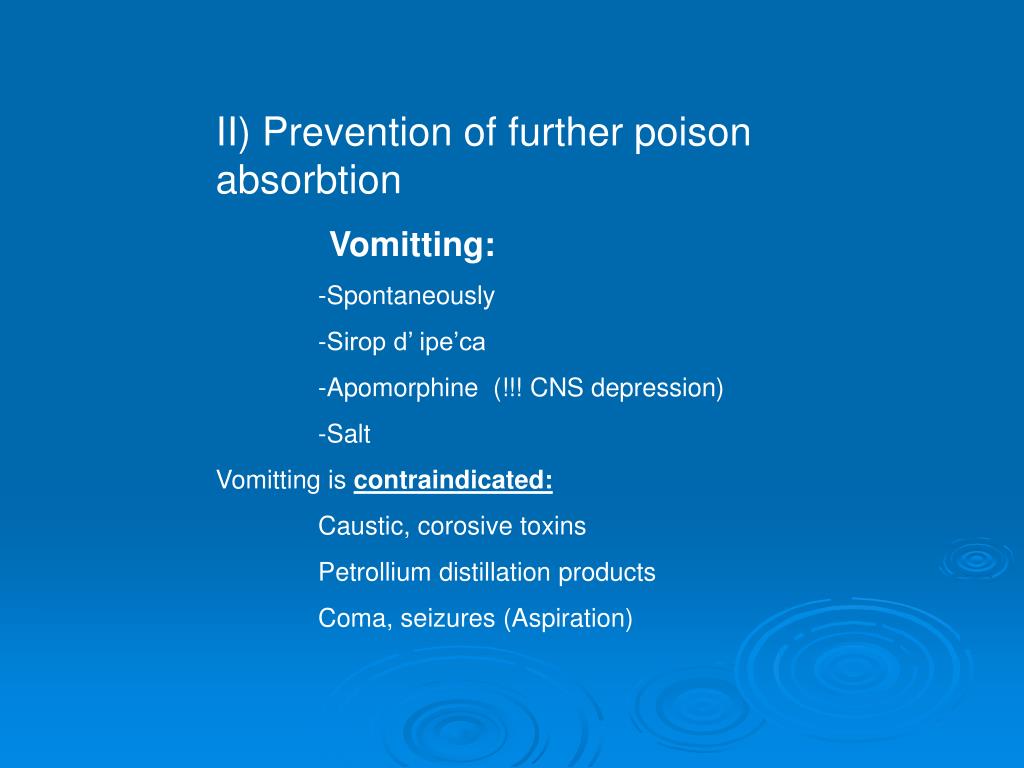 II) Prevention of further poison absorbtion

Vomitting:

-Spontaneously

-Sirop d’ ipe’ca

-Apomorphine (!!! CNS depression)

-Salt

Vomitting is contraindicated:

Caustic, corosive toxins

Petrollium distillation products

Coma, seizures (Aspiration)